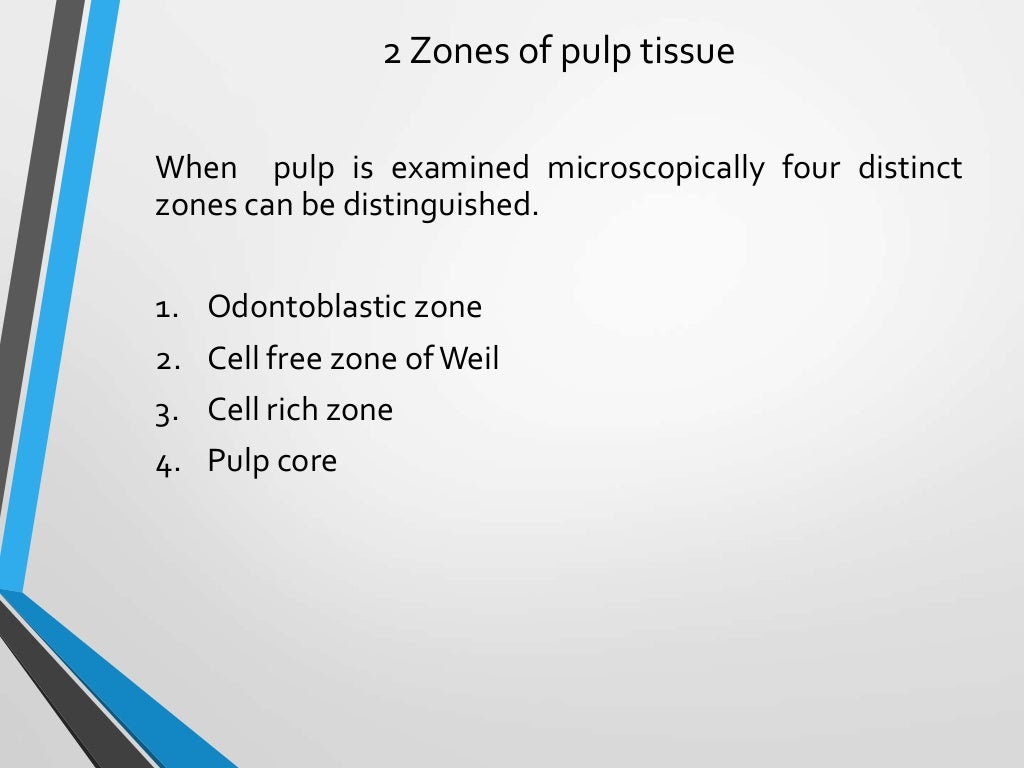 2 Zones of pulp tissue

When pulp is examined microscopically four distinct zones can be distinguished.

1. Odontoblastic zone
2. Cell free zone of Weil
3. Cell rich zone
4. Pulp core